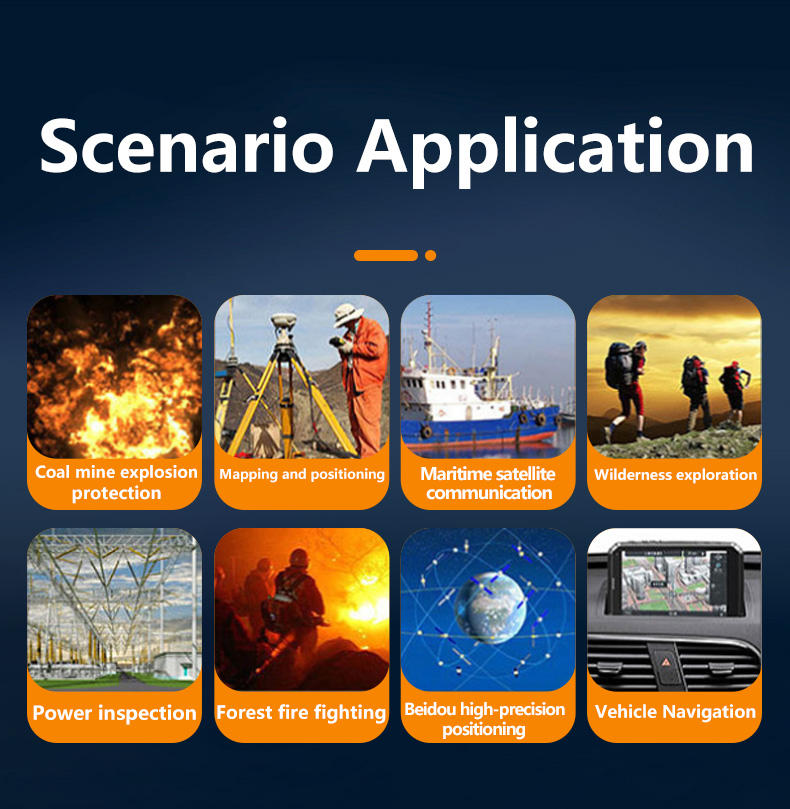 Scenario Application

Coal mine explosion protection

Mapping and positioning

Maritime satellite communication

Wilderness exploration

Power inspection

Forest fire fighting

Beidou high-precision positioning

Vehicle Navigation